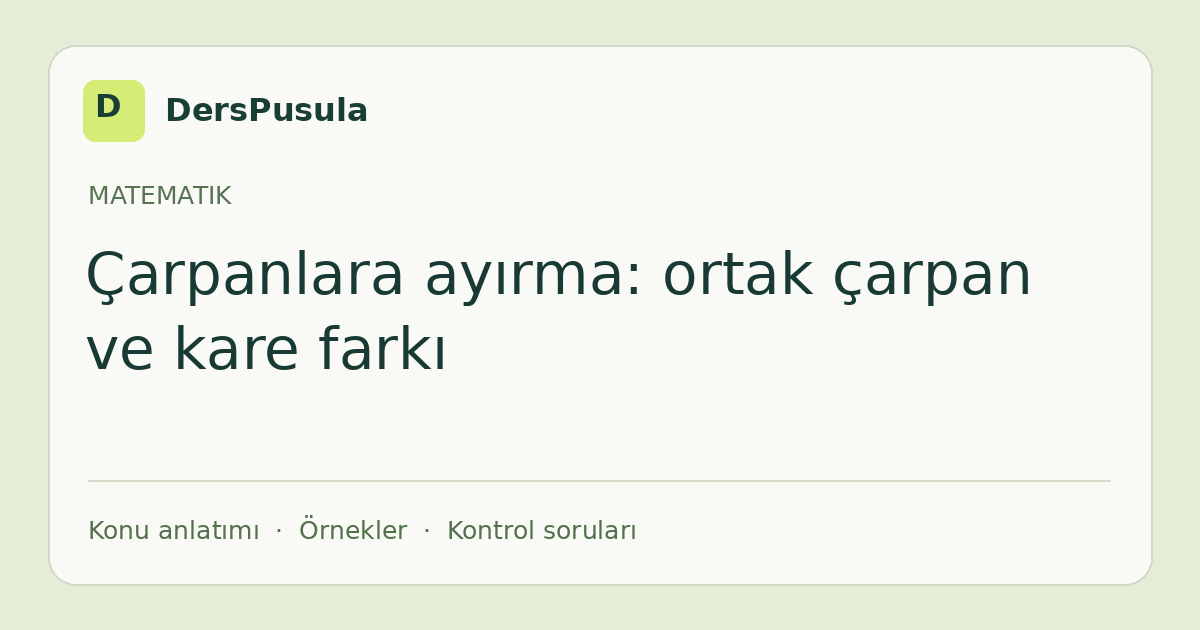 D

DersPusula

MATEMATIK

Çarpanlara ayırma: ortak çarpan ve kare farkı

Konu anlatımı · Örnekler · Kontrol soruları